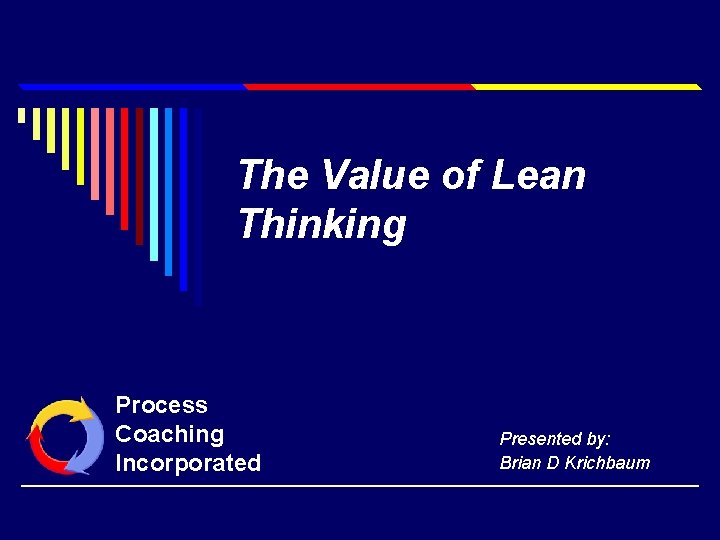 The Value of Lean Thinking

Process
Coaching
Incorporated

Presented by:
Brian D Krichbaum